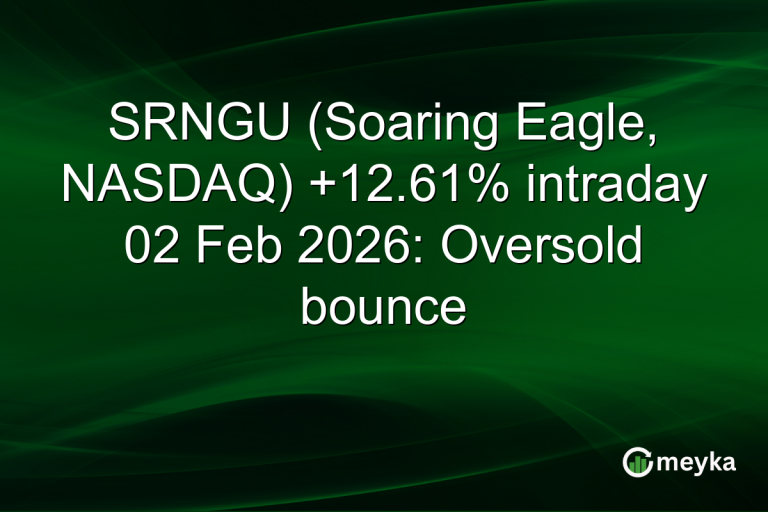 SRNGU (Soaring Eagle, NASDAQ) +12.61% intraday 02 Feb 2026: Oversold bounce

meyka